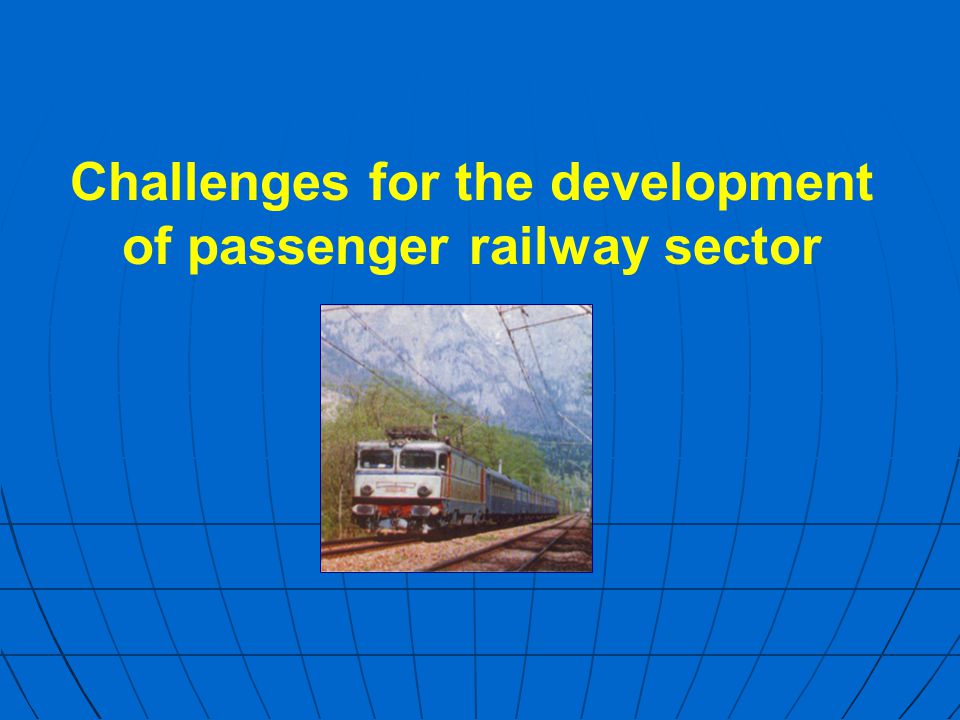 Challenges for the development of passenger railway sector